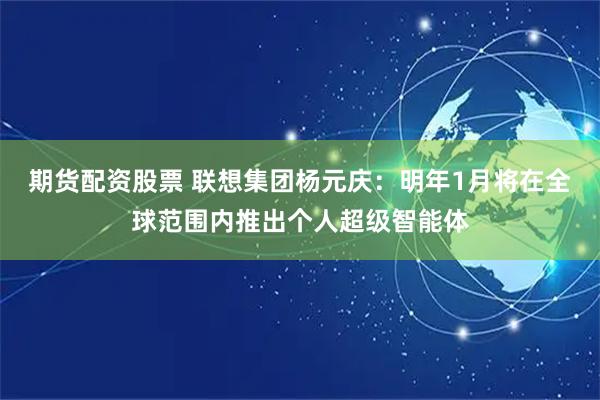 期货配资股票 联想集团杨元庆：明年1月将在全球范围内推出个人超级智能体